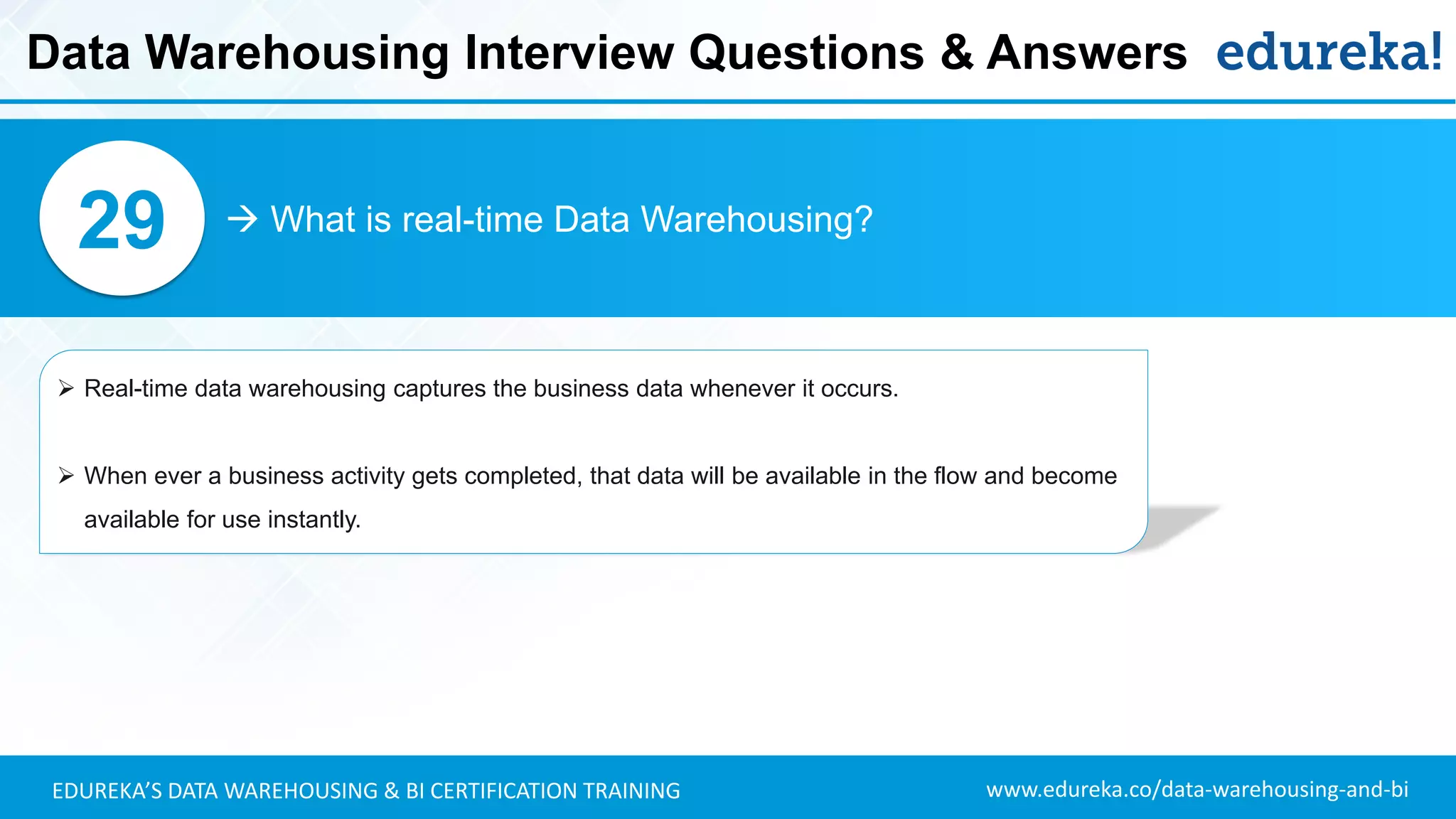 Data Warehousing Interview Questions & Answers edureka!

29

→ What is real-time Data Warehousing?

➢ Real-time data warehousing captures the business data whenever it occurs.

➢ When ever a business activity gets completed, that data will be available in the flow and become available for use instantly.

EDUREKA'S DATA WAREHOUSING & BI CERTIFICATION TRAINING

www.edureka.co/data-warehousing-and-bi